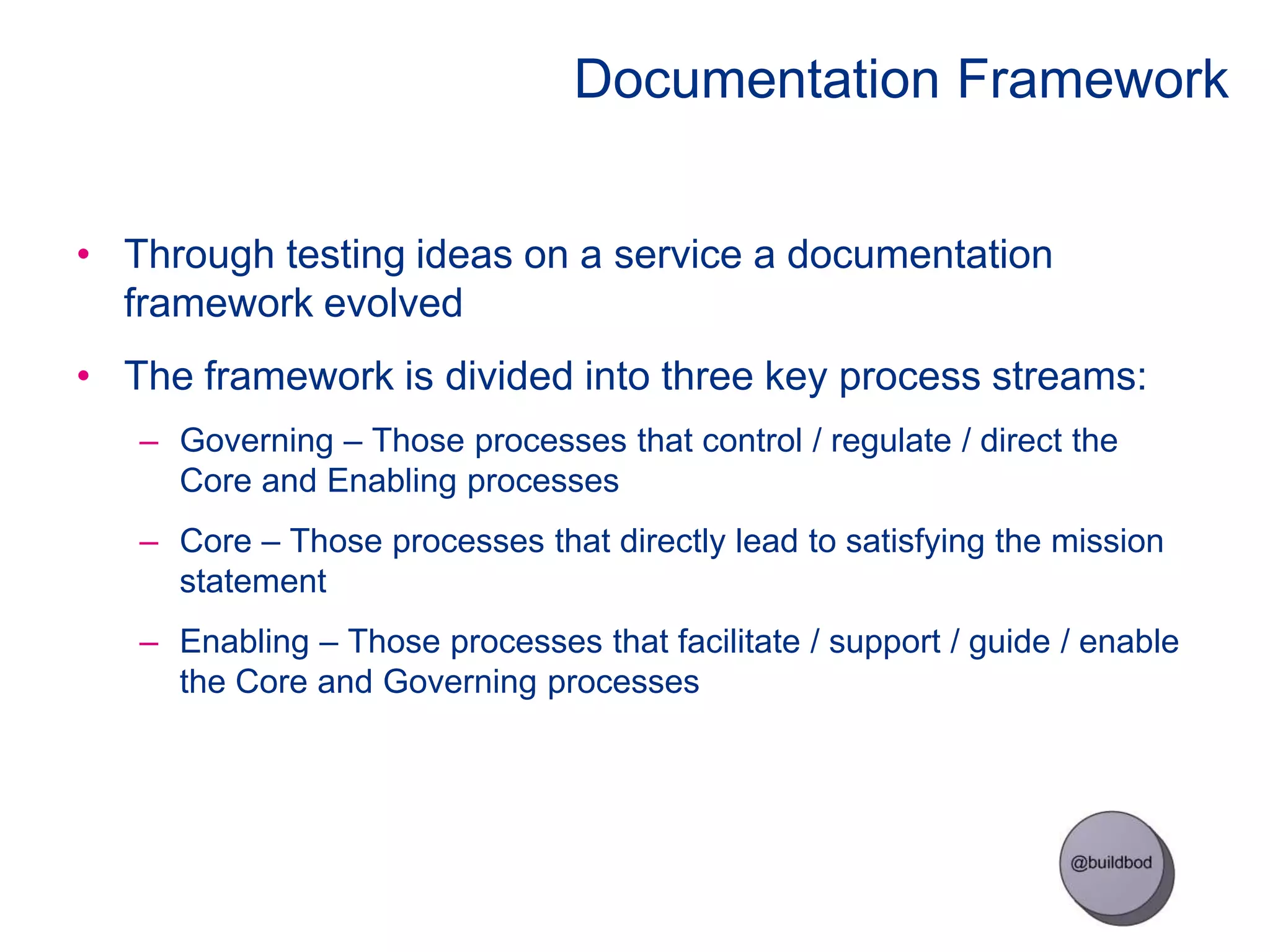 Documentation Framework

• Through testing ideas on a service a documentation framework evolved

• The framework is divided into three key process streams:

– Governing – Those processes that control / regulate / direct the Core and Enabling processes

– Core – Those processes that directly lead to satisfying the mission statement

– Enabling – Those processes that facilitate / support / guide / enable the Core and Governing processes

@buildbod